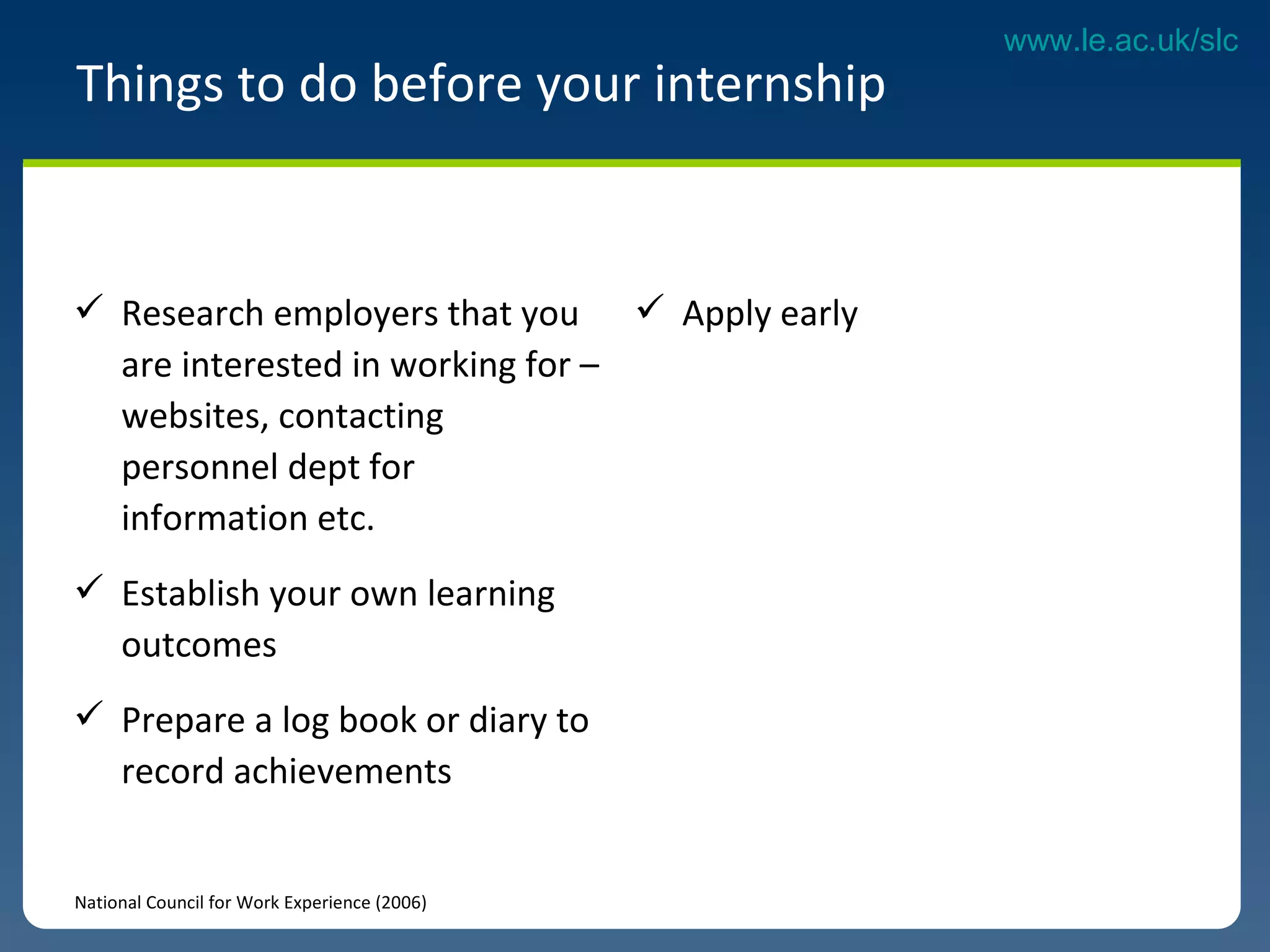 www.le.ac.uk/slc

Things to do before your internship

✓ Research employers that you are interested in working for – websites, contacting personnel dept for information etc.

✓ Establish your own learning outcomes

✓ Prepare a log book or diary to record achievements

✓ Apply early

National Council for Work Experience (2006)